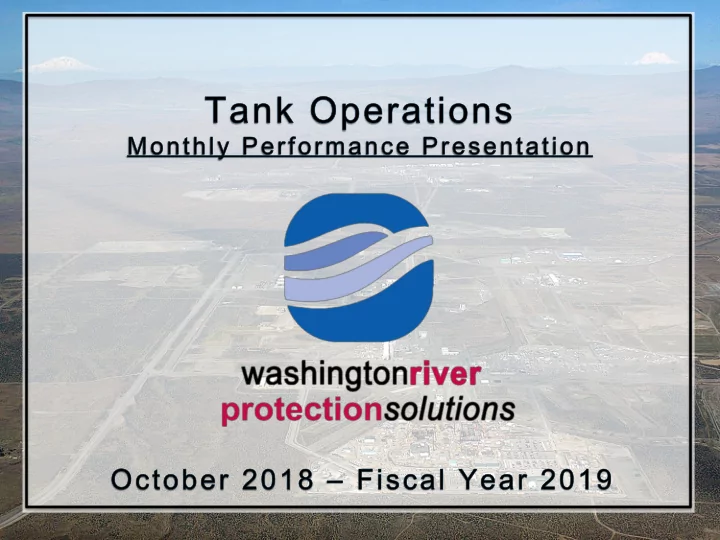 Tank Operations

Monthly Performance Presentation

washingtonriver
protectionsolutions

October 2018 – Fiscal Year 2019